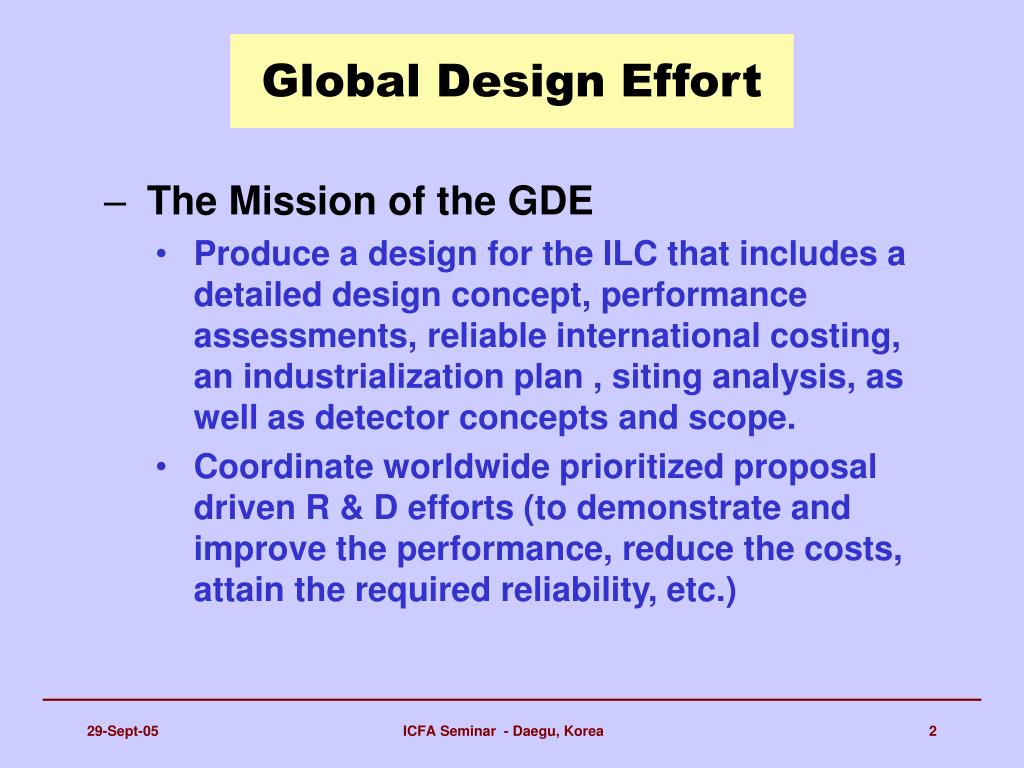 Global Design Effort

– The Mission of the GDE

• Produce a design for the ILC that includes a detailed design concept, performance assessments, reliable international costing, an industrialization plan , siting analysis, as well as detector concepts and scope.

• Coordinate worldwide prioritized proposal driven R & D efforts (to demonstrate and improve the performance, reduce the costs, attain the required reliability, etc.)

29-Sept-05

ICFA Seminar - Daegu, Korea

2